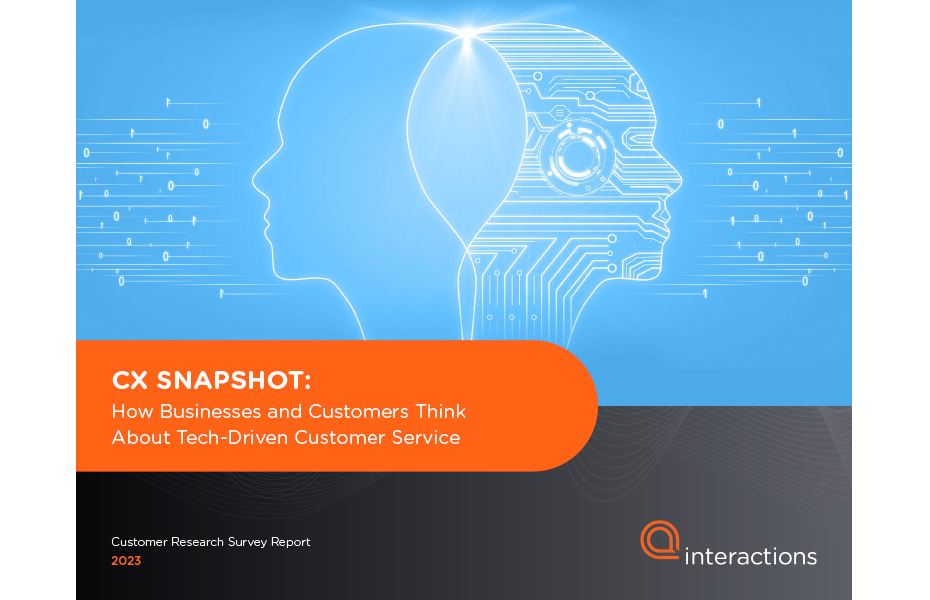 CX SNAPSHOT:
How Businesses and Customers Think About Tech-Driven Customer Service

Customer Research Survey Report
2023

interactions